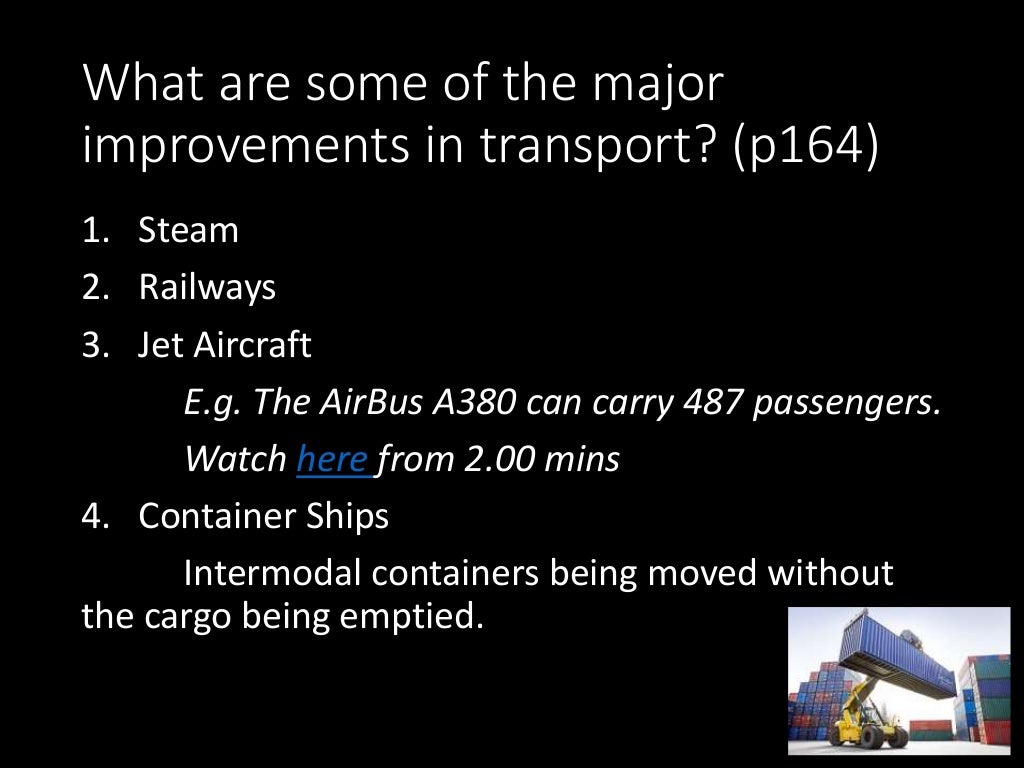 What are some of the major improvements in transport? (p164)

1. Steam
2. Railways
3. Jet Aircraft

E.g. The AirBus A380 can carry 487 passengers.

Watch here from 2.00 mins

4. Container Ships

Intermodal containers being moved without the cargo being emptied.